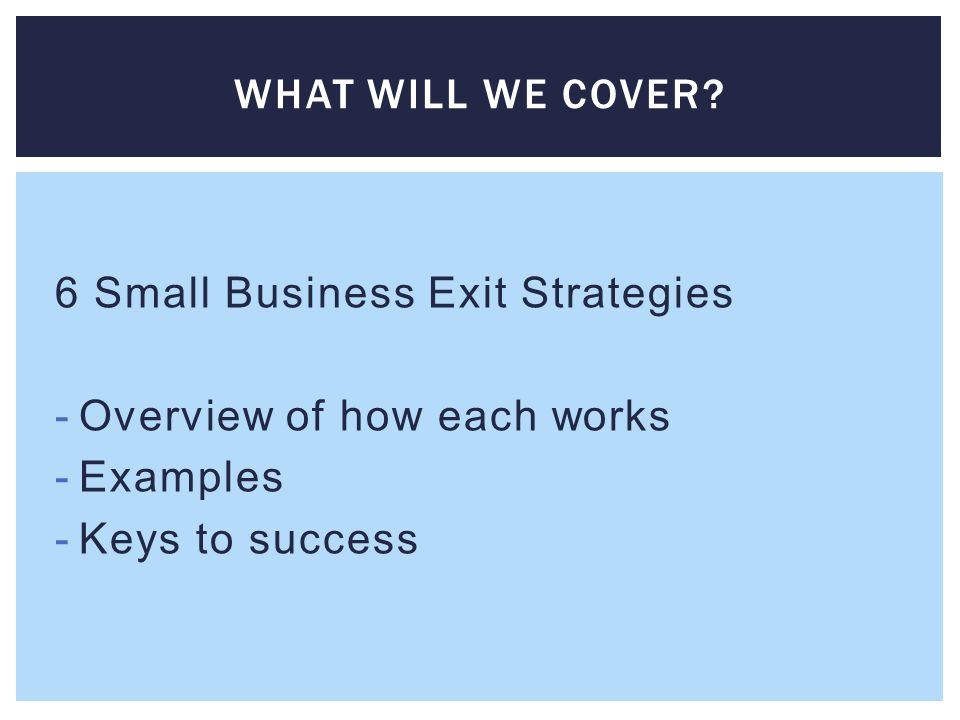 WHAT WILL WE COVER?

6 Small Business Exit Strategies

- Overview of how each works
- Examples
- Keys to success